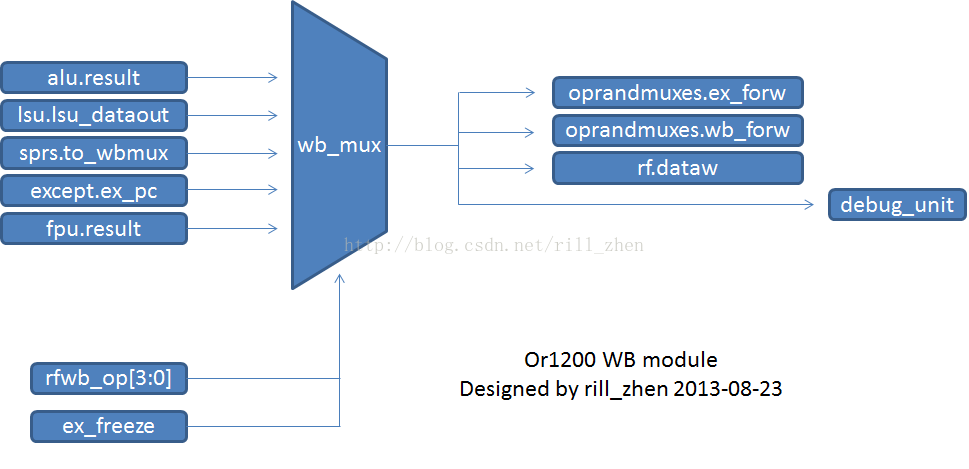 alu.result
lsu.lsu_dataout
sprs.to_wbmux
except.ex_pc
fpu.result

wb_mux

oprandmuxes.ex_forw
oprandmuxes.wb_forw
rf.dataw
debug_unit

http://blog.csdn.net/rill_zhen

rfwb_op[3:0]
ex_freeze

Or1200 WB module
Designed by rill_zhen 2013-08-23